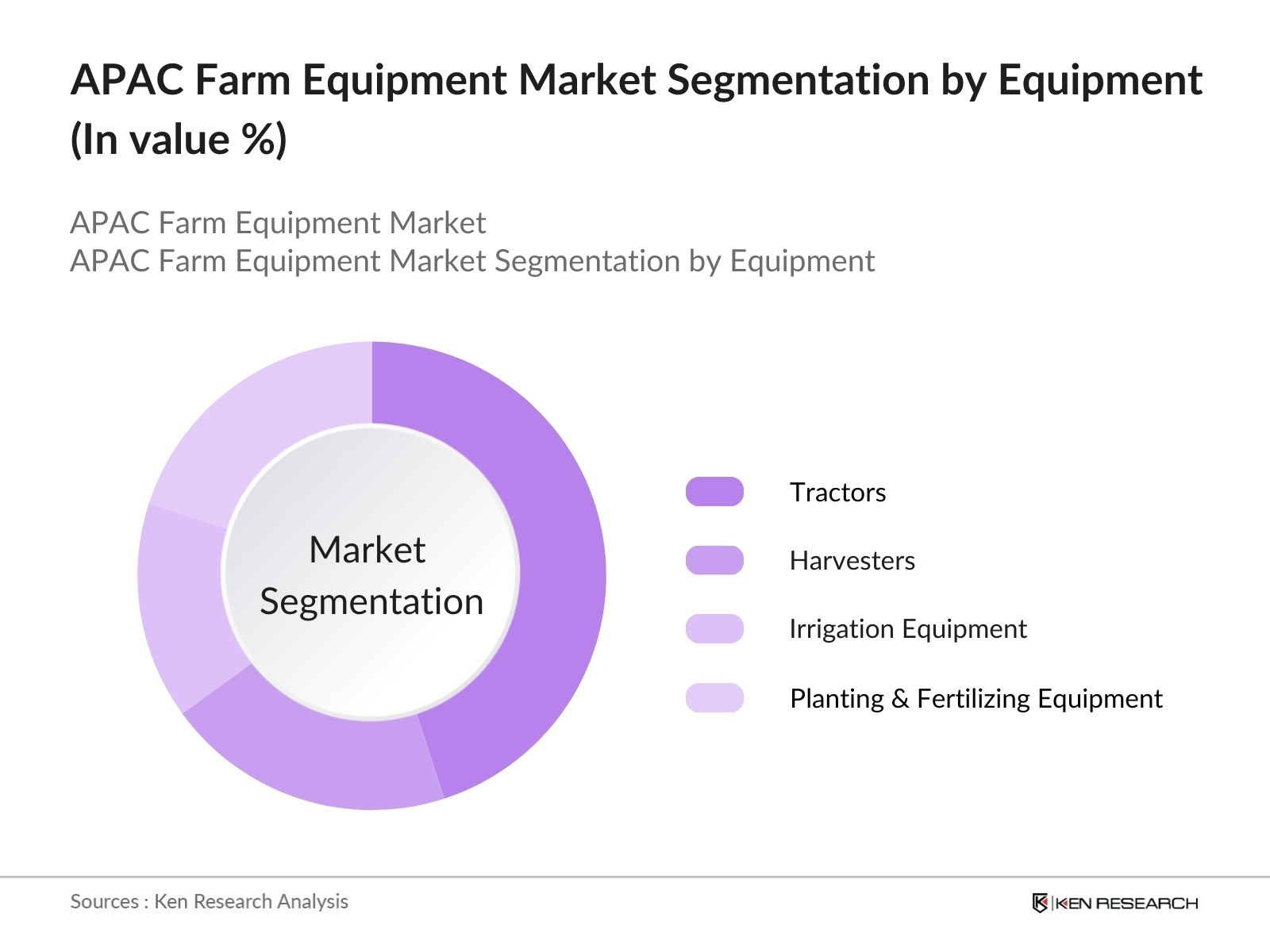 APAC Farm Equipment Market Segmentation by Equipment (In value %)

APAC Farm Equipment Market
APAC Farm Equipment Market Segmentation by Equipment

Market Segmentation

Tractors

Harvesters

Irrigation Equipment

Planting & Fertilizing Equipment

Sources : Ken Research Analysis

KEN RESEARCH